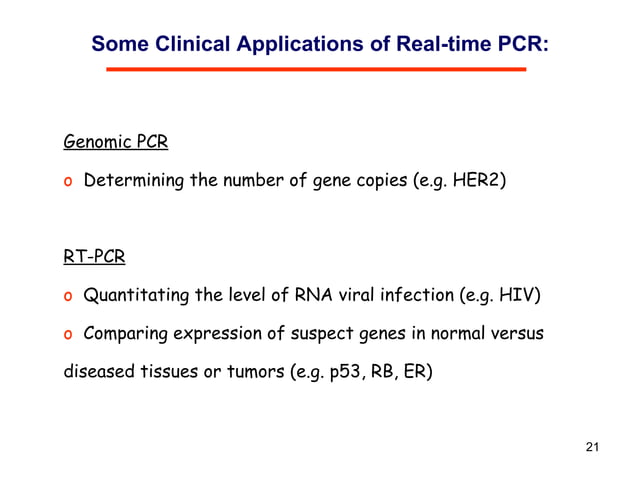 Some Clinical Applications of Real-time PCR:

Genomic PCR

o Determining the number of gene copies (e.g. HER2)

RT-PCR

o Quantitating the level of RNA viral infection (e.g. HIV)

o Comparing expression of suspect genes in normal versus diseased tissues or tumors (e.g. p53, RB, ER)

21